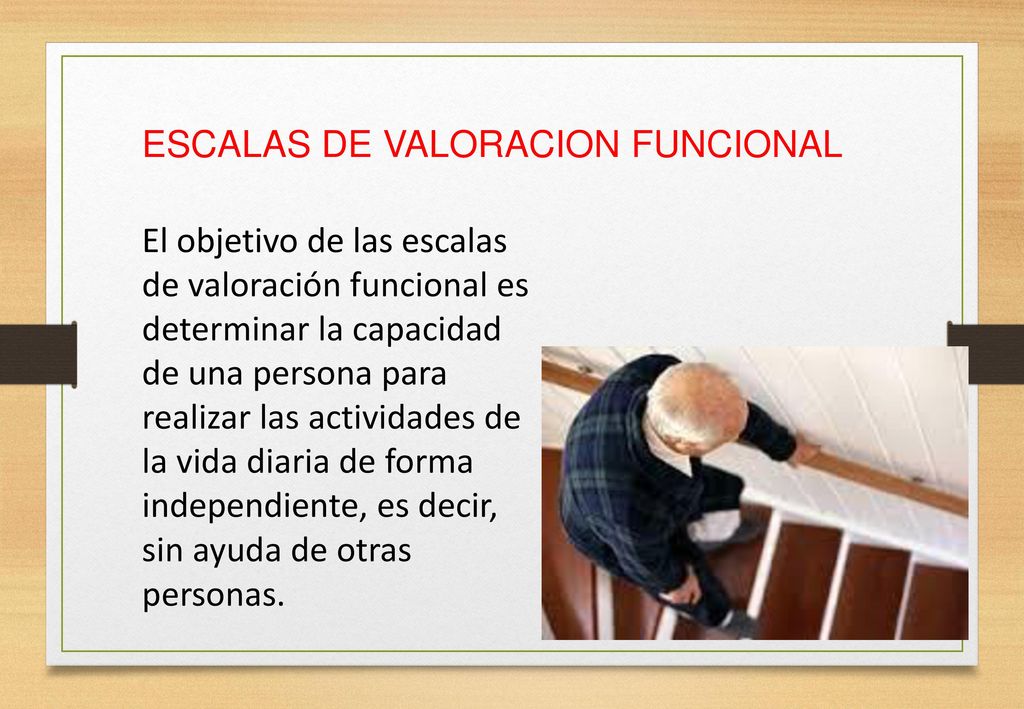 ESCALAS DE VALORACION FUNCIONAL

El objetivo de las escalas de valoración funcional es determinar la capacidad de una persona para realizar las actividades de la vida diaria de forma independiente, es decir, sin ayuda de otras personas.